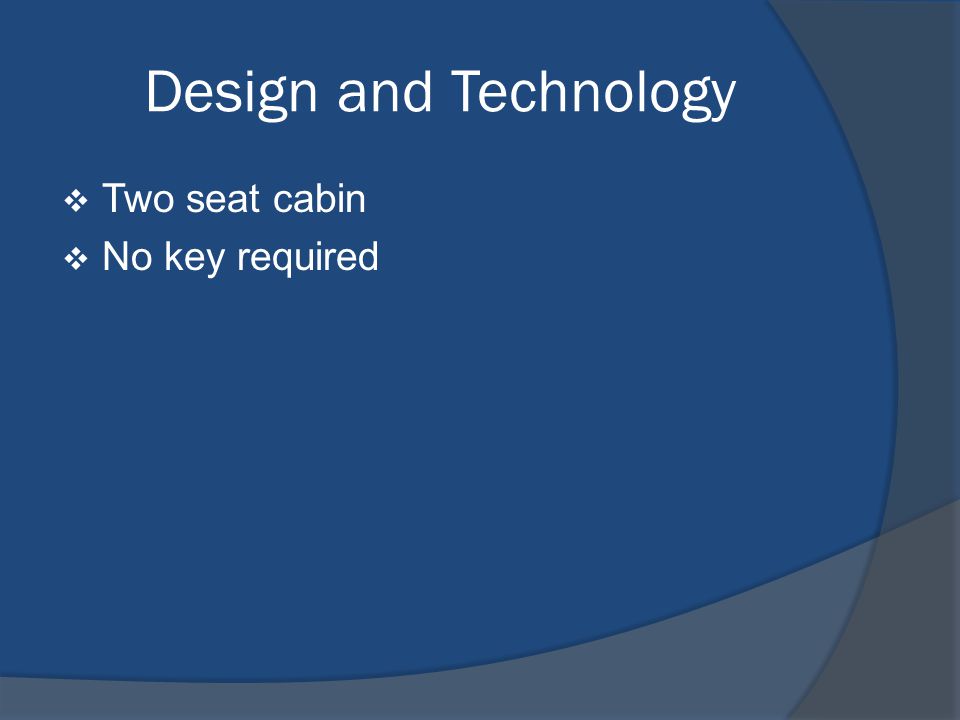 Design and Technology

❖ Two seat cabin
❖ No key required